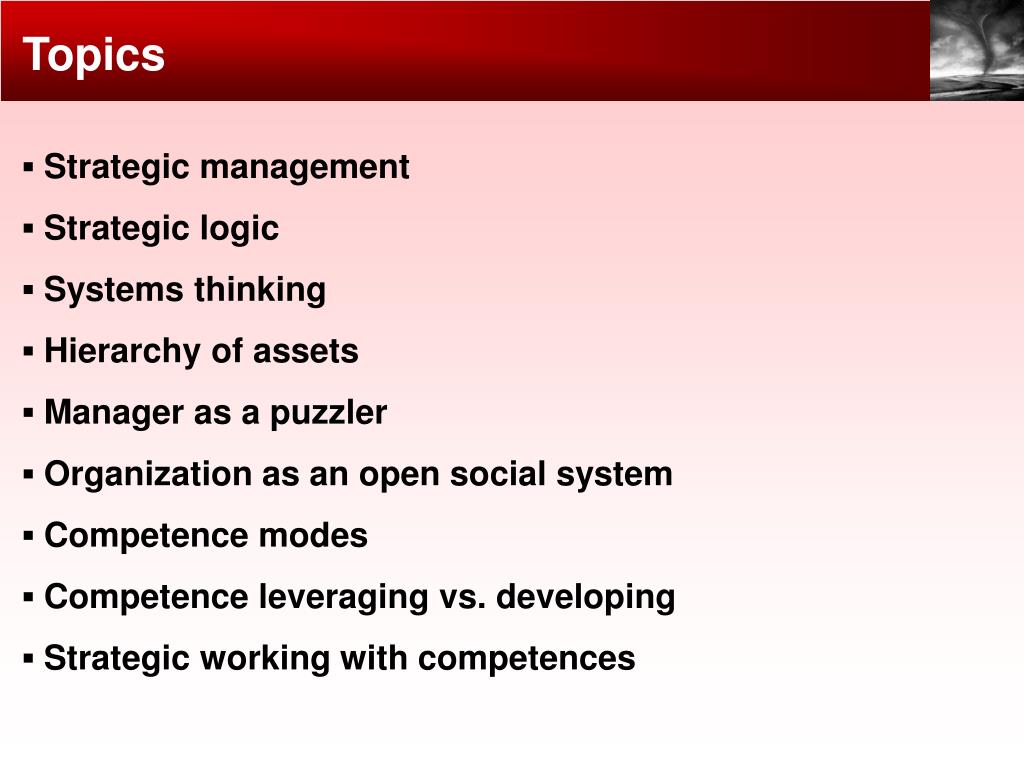 Topics

▪ Strategic management

▪ Strategic logic

▪ Systems thinking

▪ Hierarchy of assets

▪ Manager as a puzzler

▪ Organization as an open social system

▪ Competence modes

▪ Competence leveraging vs. developing

▪ Strategic working with competences